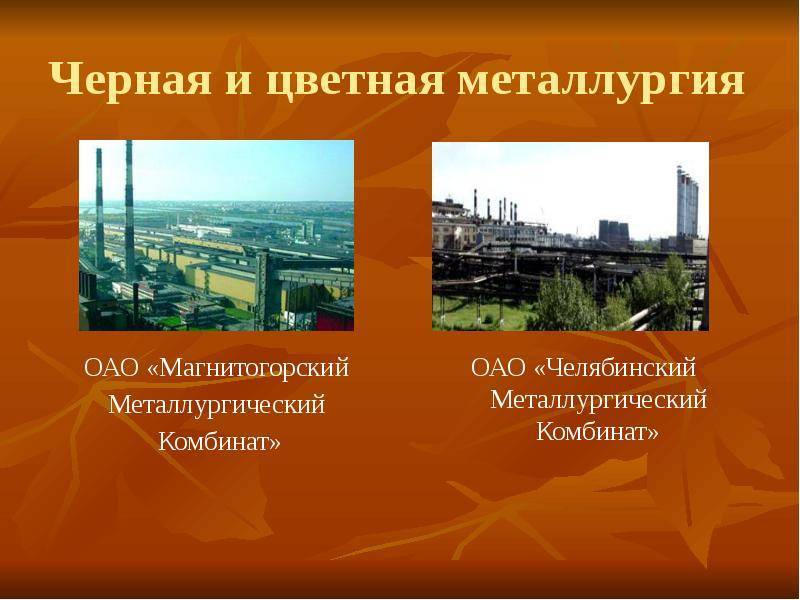 Черная и цветная металлургия

ОАО «Магнитогорский Металлургический Комбинат»

ОАО «Челябинский Металлургический Комбинат»